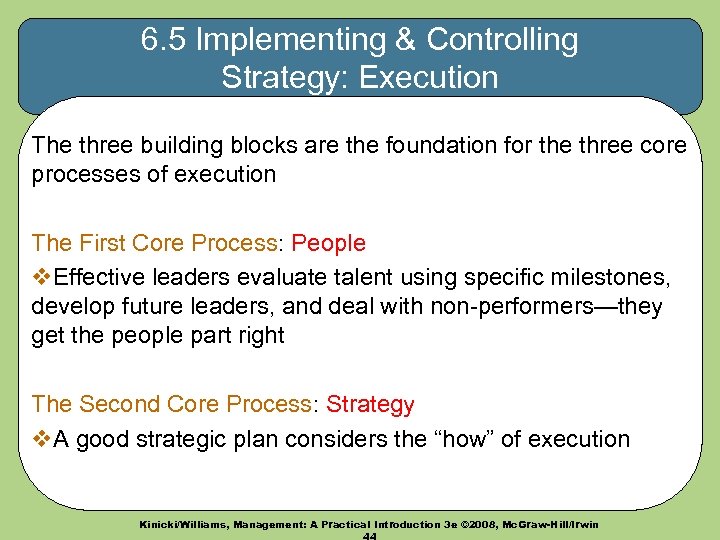 6.5 Implementing & Controlling Strategy: Execution

The three building blocks are the foundation for the three core processes of execution

The First Core Process: People

❖Effective leaders evaluate talent using specific milestones, develop future leaders, and deal with non-performers—they get the people part right

The Second Core Process: Strategy

❖A good strategic plan considers the “how” of execution

Kinicki/Williams, Management: A Practical Introduction 3e ©2008, McGraw-Hill/Irwin

44